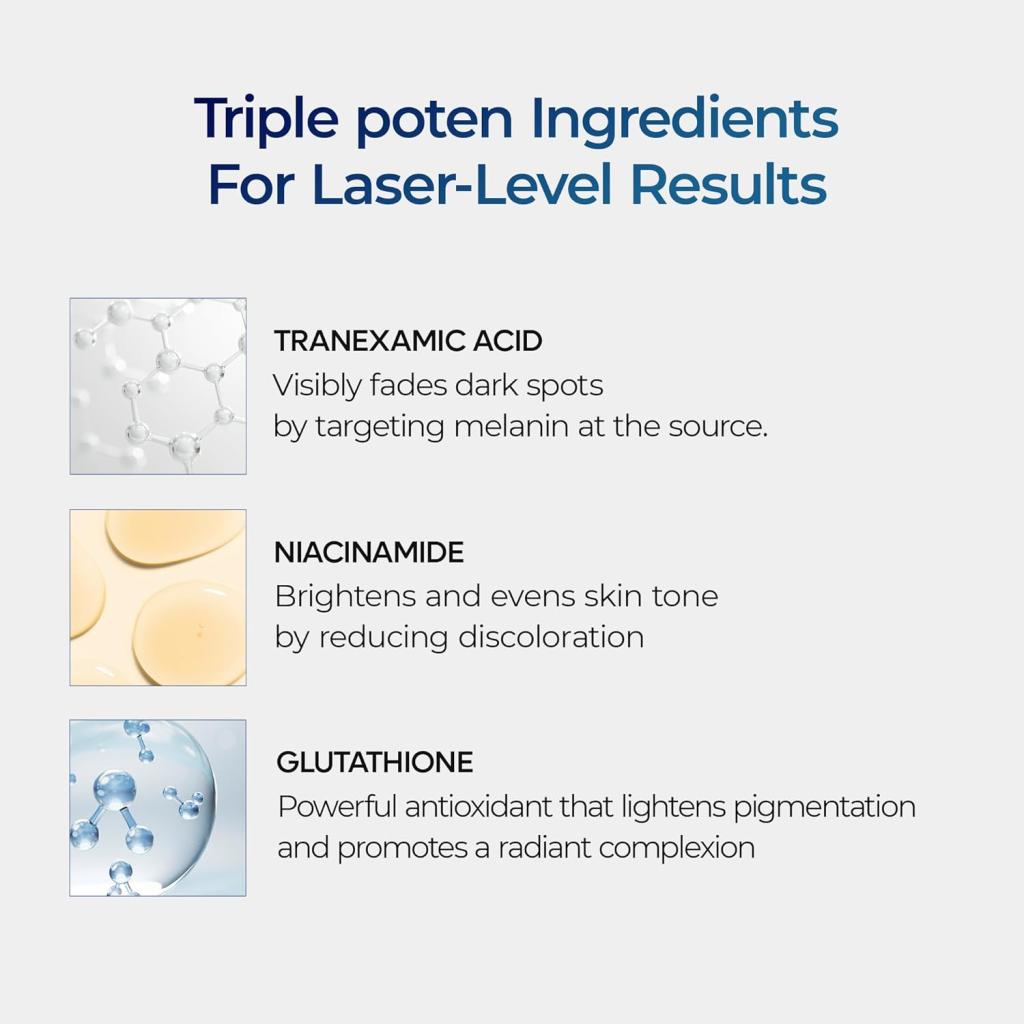 Triple poten Ingredients For Laser-Level Results

TRANEXAMIC ACID
Visibly fades dark spots by targeting melanin at the source.

NIACINAMIDE
Brightens and evens skin tone by reducing discoloration

GLUTATHIONE
Powerful antioxidant that lightens pigmentation and promotes a radiant complexion